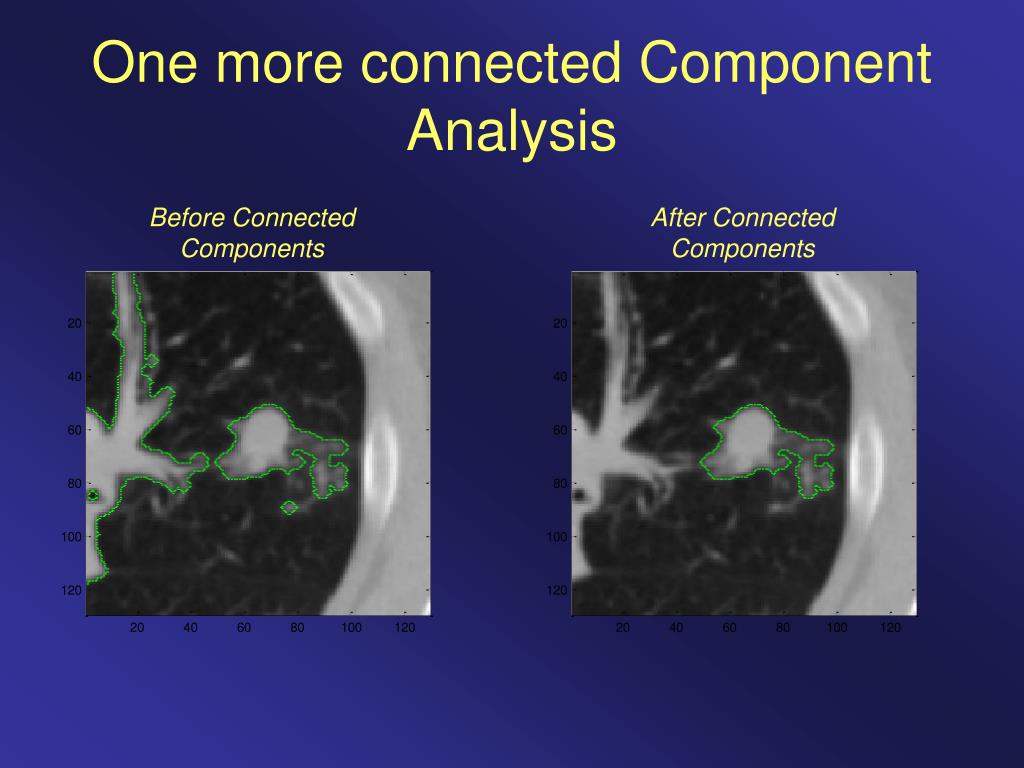 One more connected Component Analysis

Before Connected Components

20
40
60
80
100
120
20 40 60 80 100 120

After Connected Components

20
40
60
80
100
120
20 40 60 80 100 120